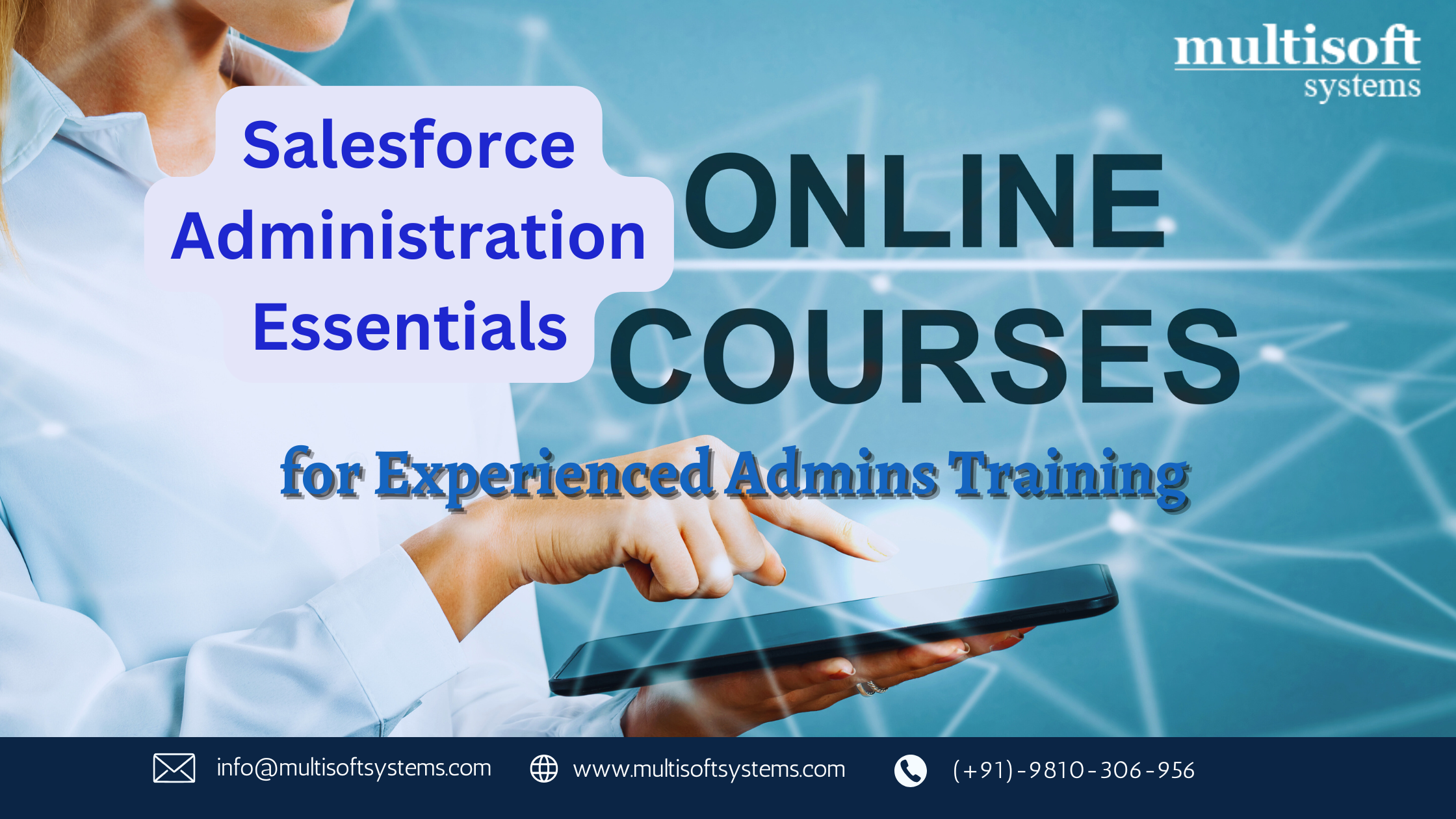 multisoft systems

Salesforce Administration Essentials

ONLINE COURSES

for Experienced Admins Training

info@multisoftsystems.com www.multisoftsystems.com (+91)-9810-306-956